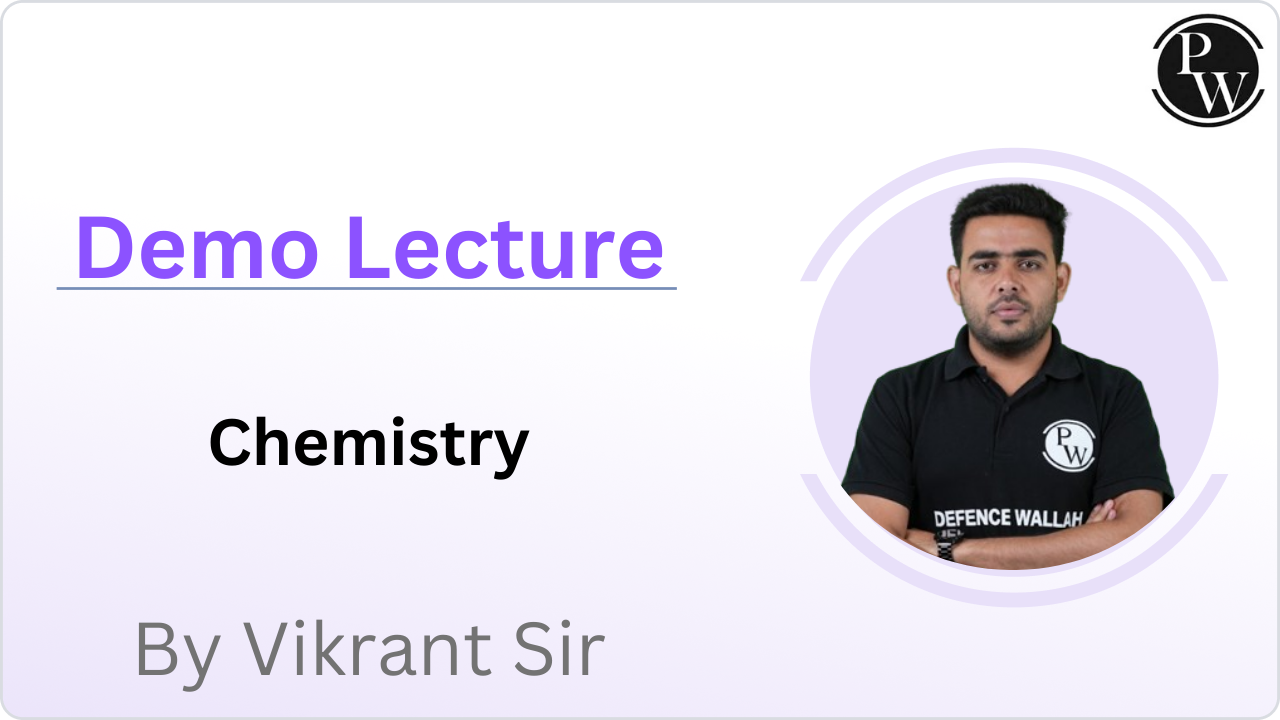 PW

Demo Lecture

Chemistry

PW
DEFENCE WALLAH

By Vikrant Sir